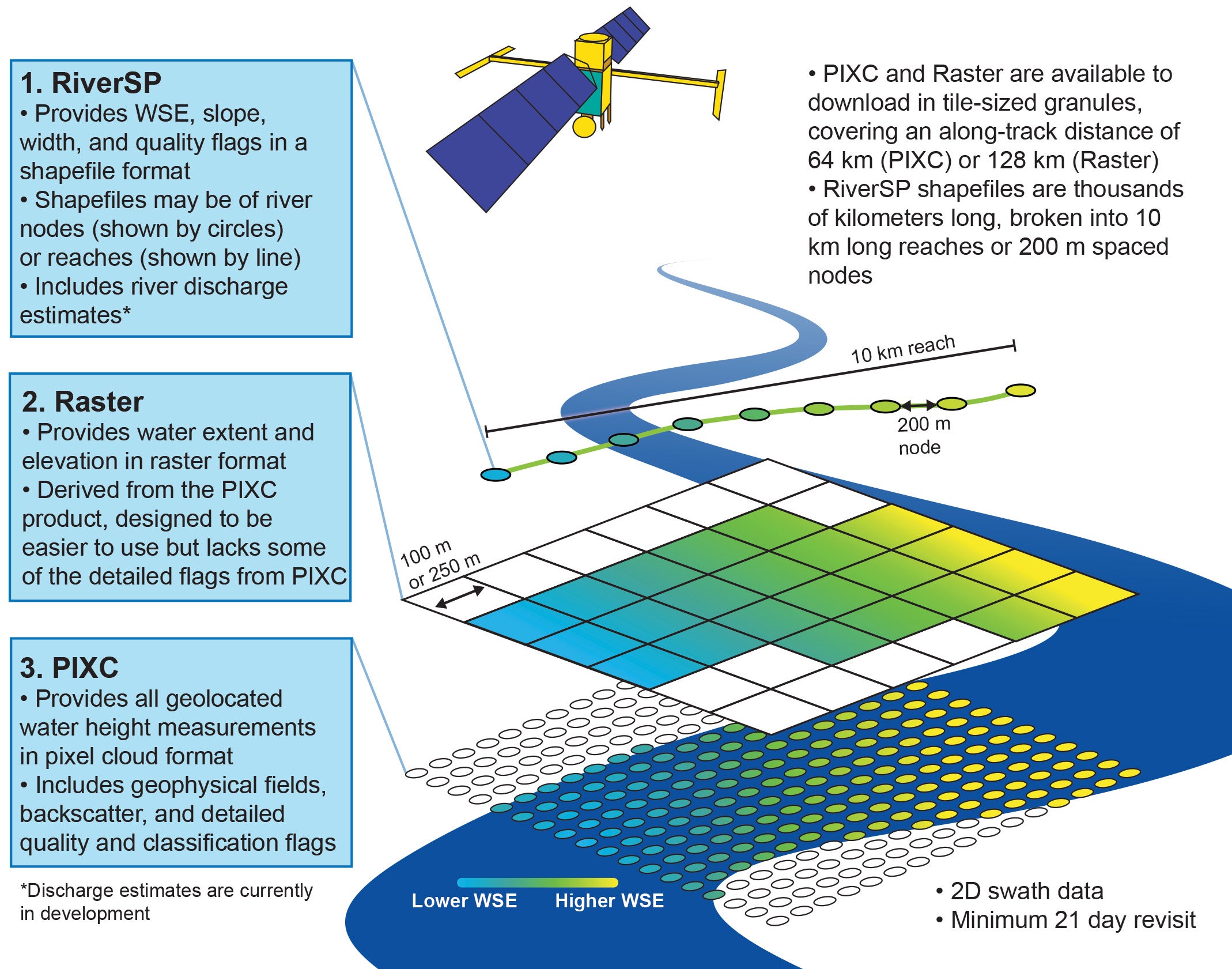 1. RiverSP
• Provides WSE, slope, width, and quality flags in a shapefile format
• Shapefiles may be of river nodes (shown by circles) or reaches (shown by line)
• Includes river discharge estimates*

2. Raster
• Provides water extent and elevation in raster format
• Derived from the PIXC product, designed to be easier to use but lacks some of the detailed flags from PIXC

3. PIXC
• Provides all geolocated water height measurements in pixel cloud format
• Includes geophysical fields, backscatter, and detailed quality and classification flags

*Discharge estimates are currently in development

• PIXC and Raster are available to download in tile-sized granules, covering an along-track distance of 64 km (PIXC) or 128 km (Raster)
• RiverSP shapefiles are thousands of kilometers long, broken into 10 km long reaches or 200 m spaced nodes

10 km reach

200 m node

100 m or 250 m

Lower WSE Higher WSE

• 2D swath data
• Minimum 21 day revisit